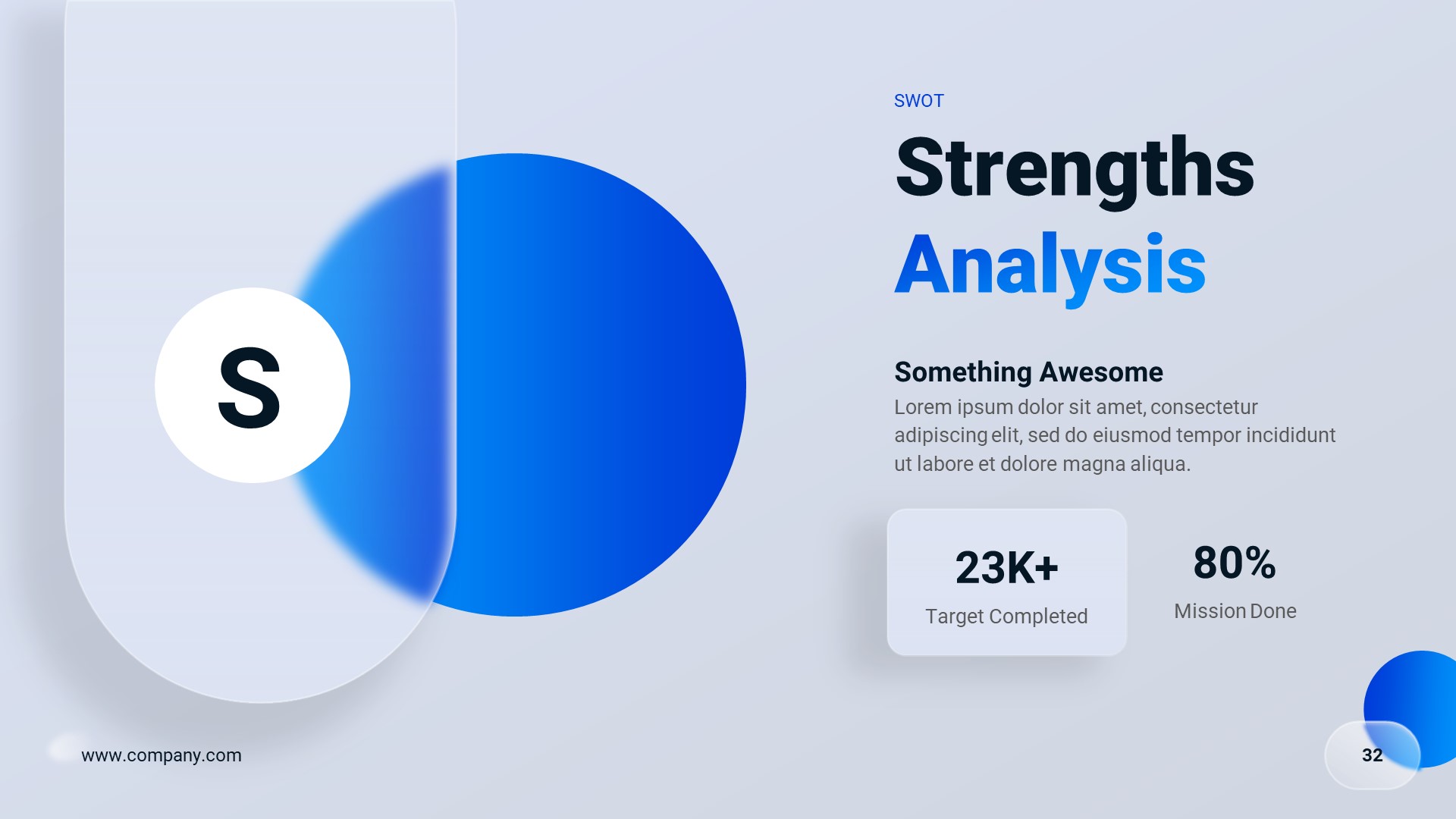 S

SWOT

Strengths Analysis

Something Awesome

Lorem ipsum dolor sit amet, consectetur adipiscing elit, sed do eiusmod tempor incididunt ut labore et dolore magna aliqua.

23K+
Target Completed

80%
Mission Done

www.company.com

32